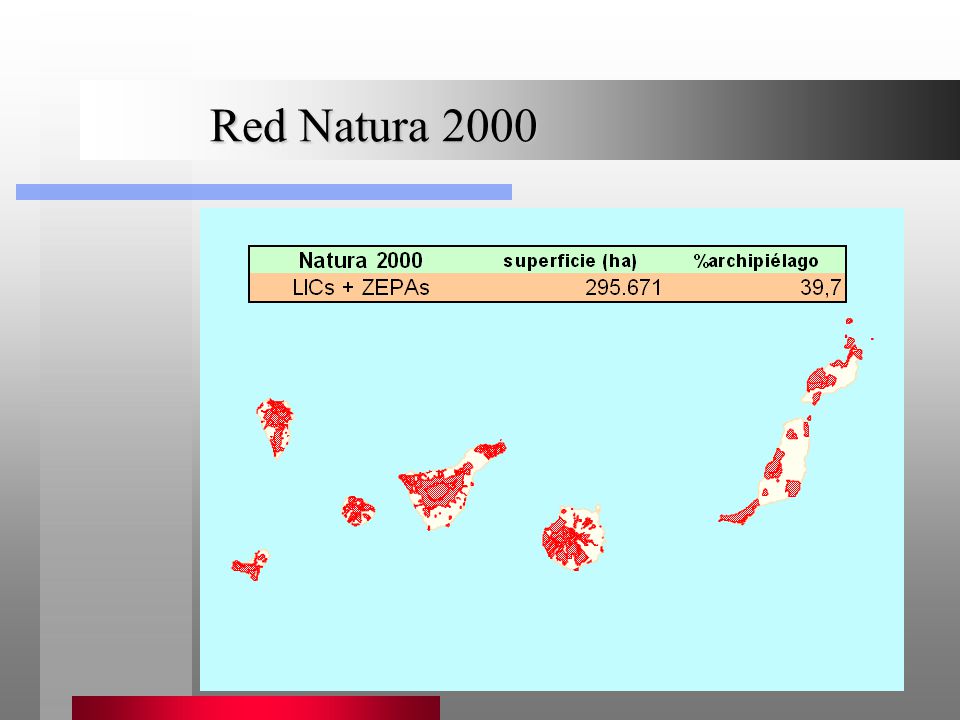 Red Natura 2000

| Natura 2000 | superficie (ha) | %archipiélago |
|---|---|---|
| LICs + ZEPAs | 295.671 | 39,7 |